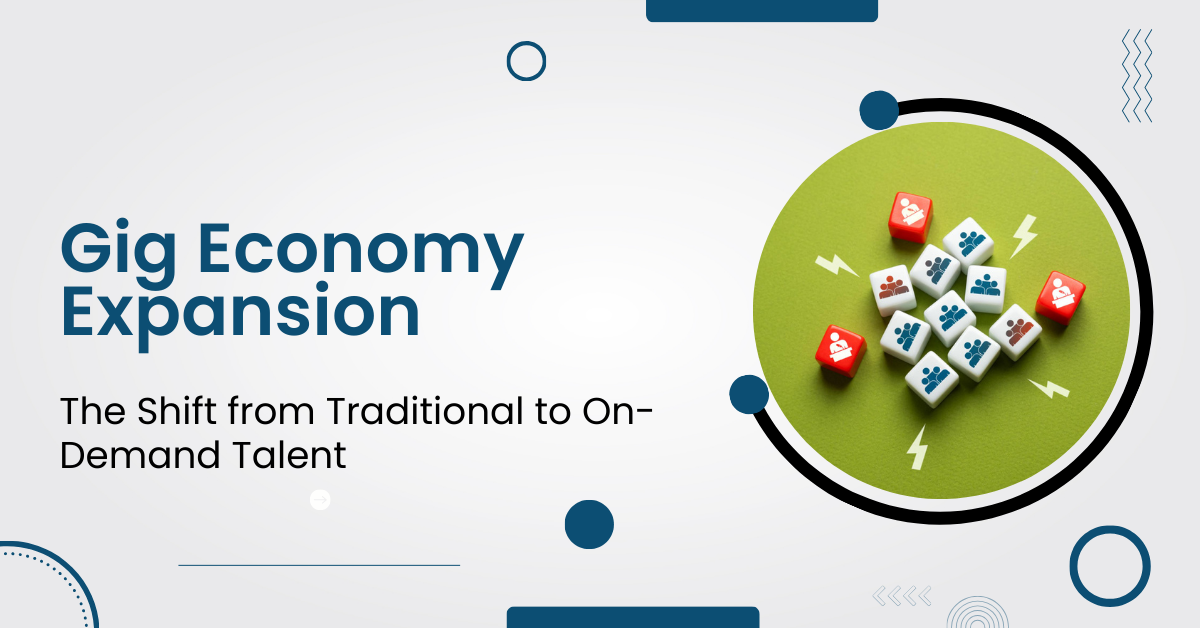 Gig Economy Expansion

The Shift from Traditional to On-Demand Talent